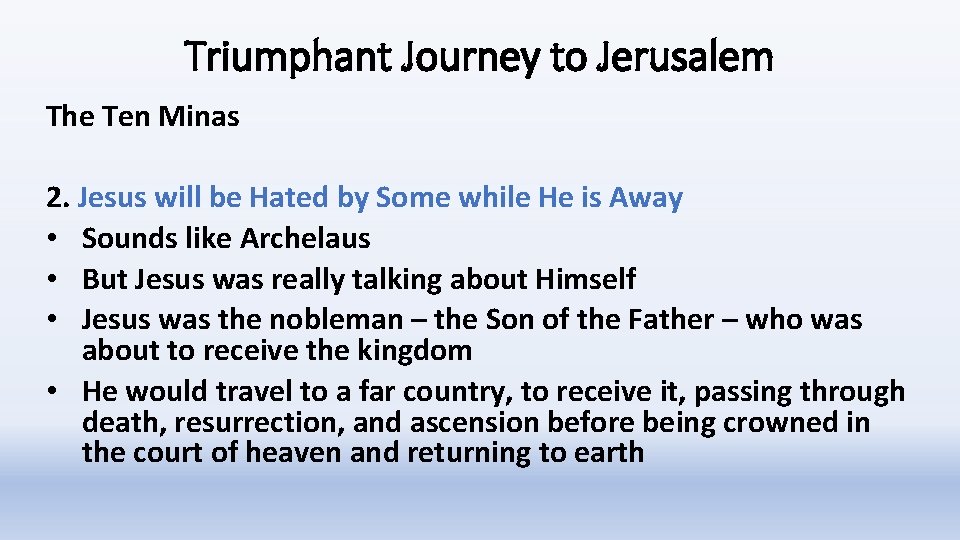 Triumphant Journey to Jerusalem

The Ten Minas

2. Jesus will be Hated by Some while He is Away
• Sounds like Archelaus
• But Jesus was really talking about Himself
• Jesus was the nobleman – the Son of the Father – who was about to receive the kingdom
• He would travel to a far country, to receive it, passing through death, resurrection, and ascension before being crowned in the court of heaven and returning to earth